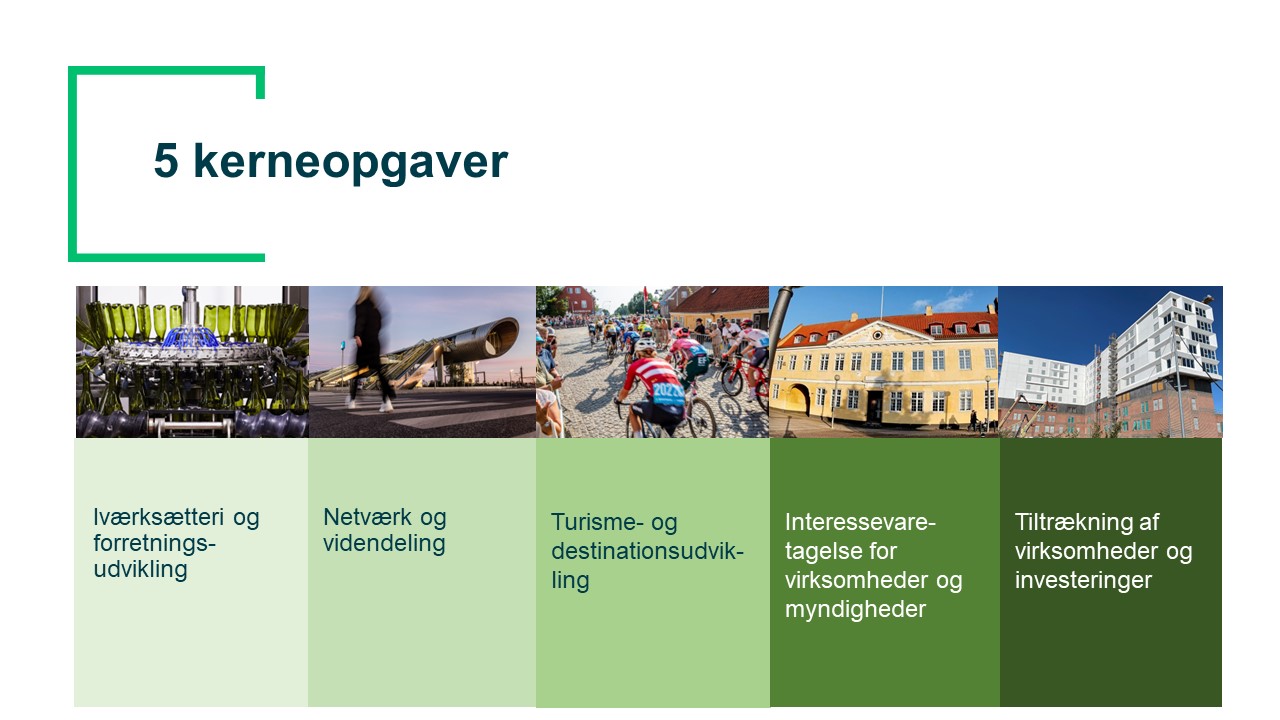 5 kerneopgaver

Iværksætteri og forretningsudvikling

Netværk og videndeling

Turisme- og destinationsudvikling

Interessevaretagelse for virksomheder og myndigheder

Tiltrækning af virksomheder og investeringer